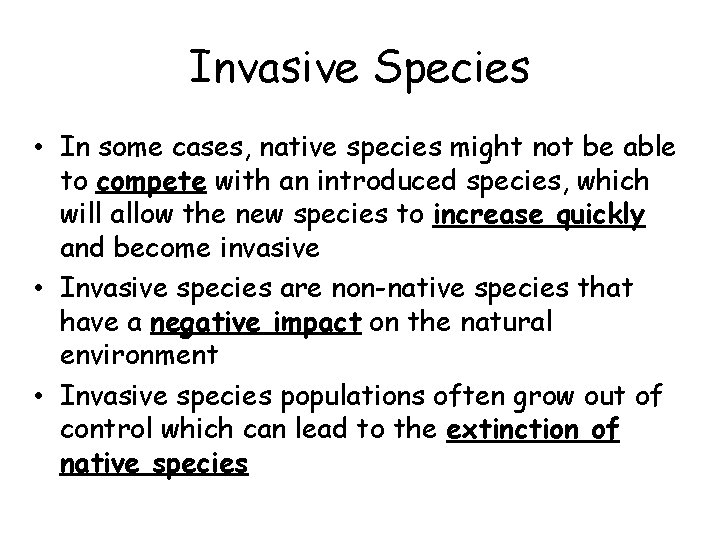 Invasive Species

• In some cases, native species might not be able to compete with an introduced species, which will allow the new species to increase quickly and become invasive

• Invasive species are non-native species that have a negative impact on the natural environment

• Invasive species populations often grow out of control which can lead to the extinction of native species